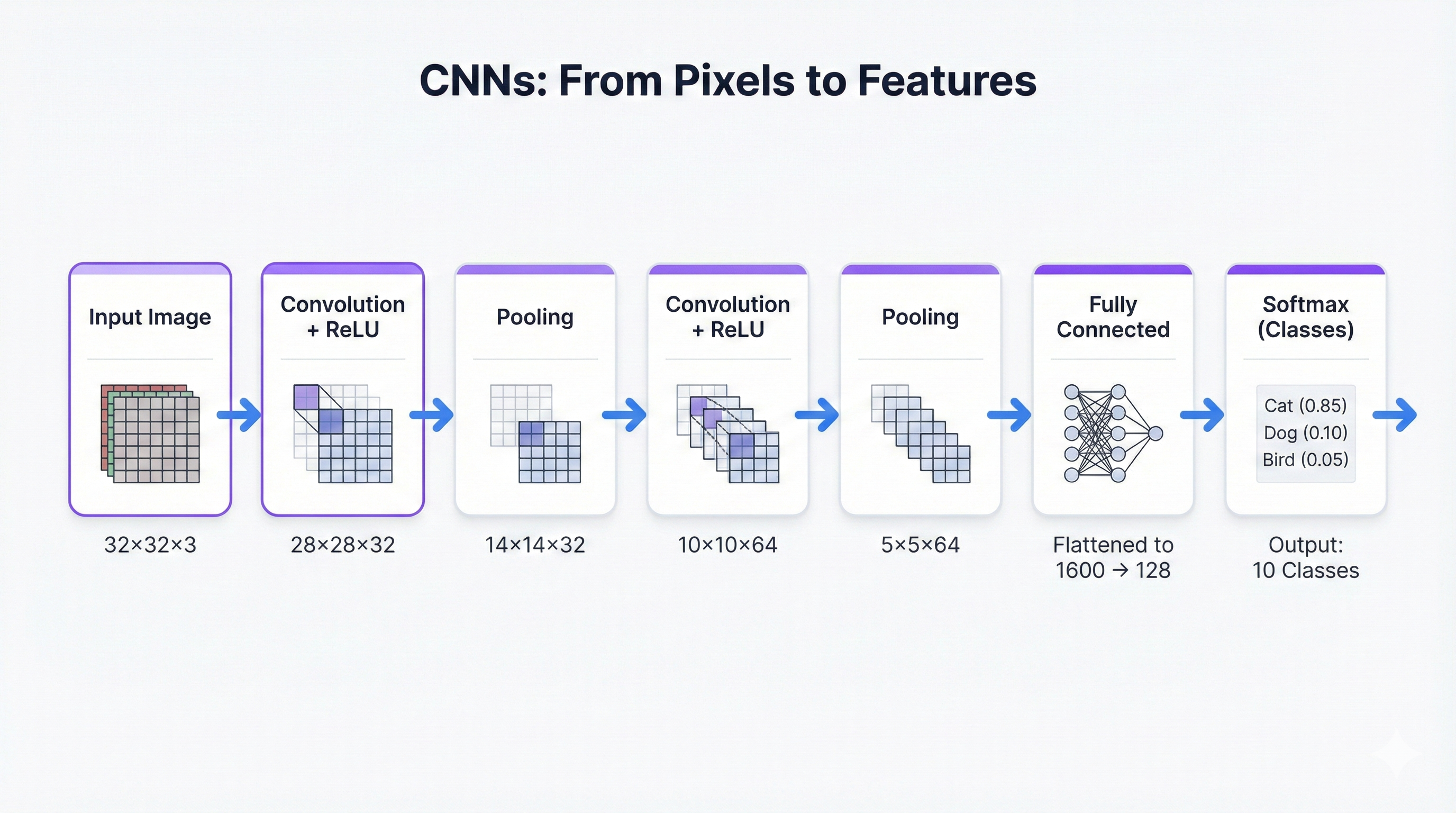 CNNs: From Pixels to Features

Input Image

32×32×3

Convolution + ReLU

28×28×32

Pooling

14×14×32

Convolution + ReLU

10×10×64

Pooling

5×5×64

Fully Connected

Flattened to 1600 → 128

Softmax (Classes)

Cat (0.85)
Dog (0.10)
Bird (0.05)

Output: 10 Classes